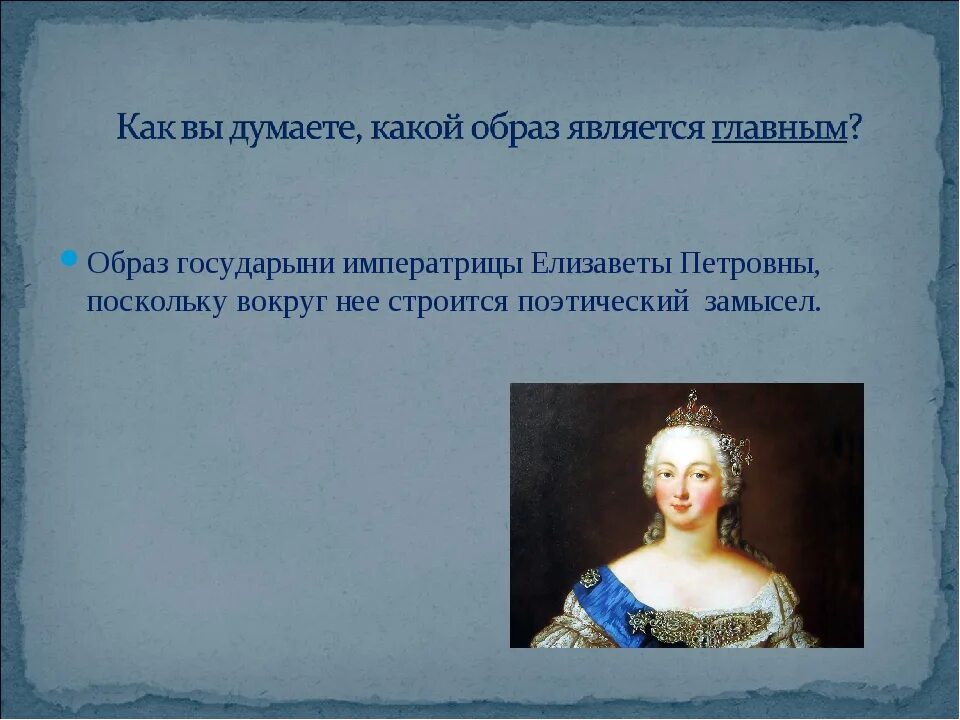 Как вы думаете, какой образ является главным?

Образ государыни императрицы Елизаветы Петровны, поскольку вокруг нее строится поэтический замысел.